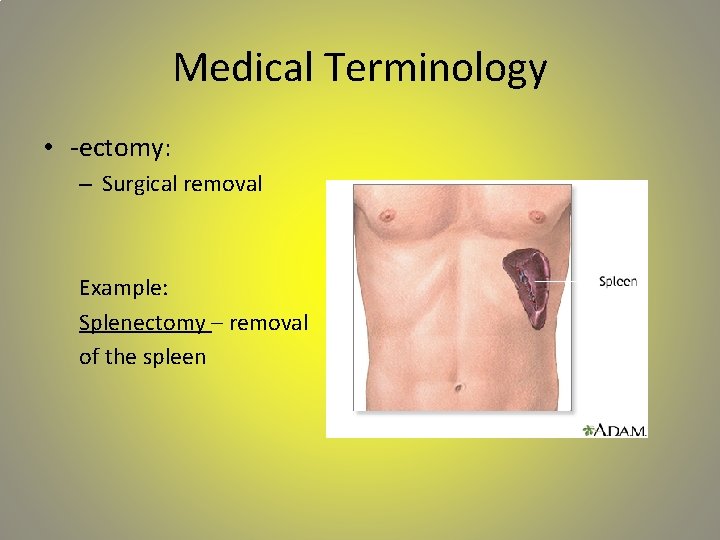 Medical Terminology

• -ectomy:
– Surgical removal

Example:
Splenectomy – removal of the spleen

Spleen

A.D.A.M.